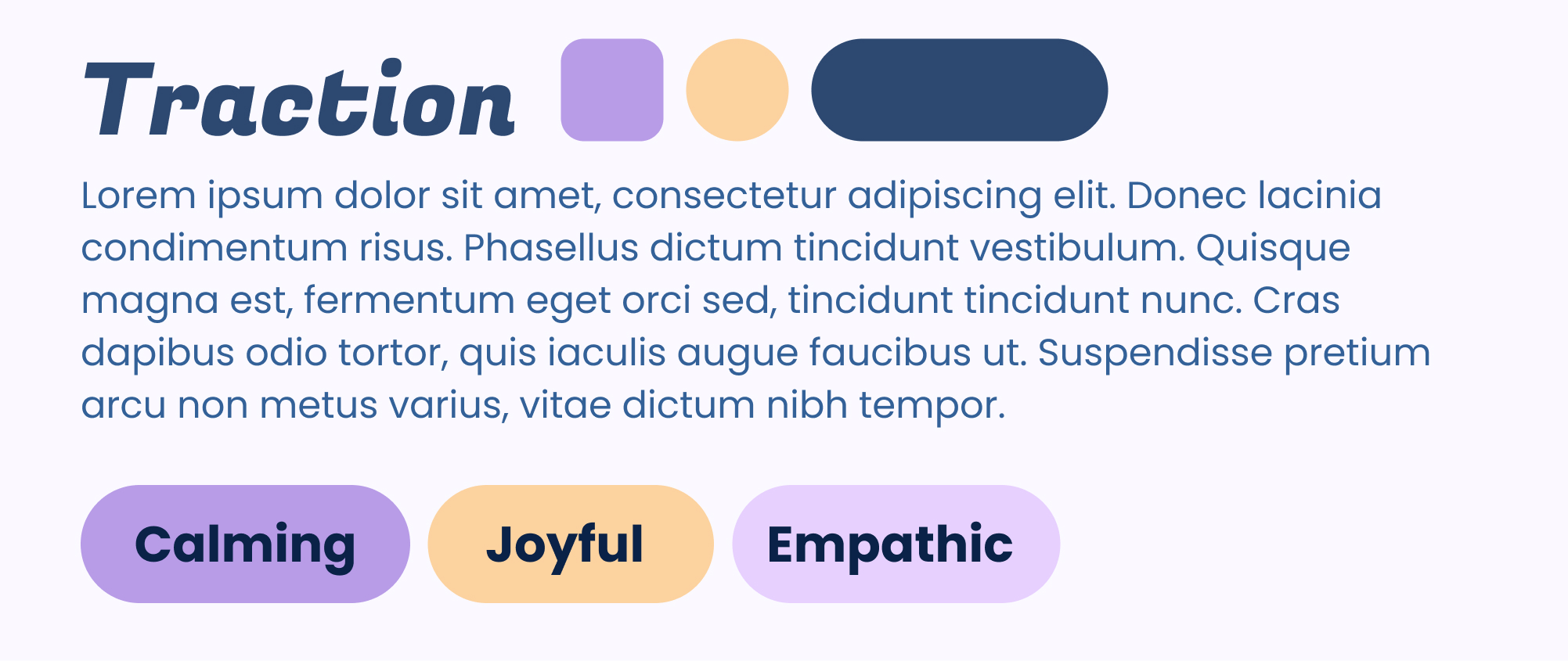 Traction

Lorem ipsum dolor sit amet, consectetur adipiscing elit. Donec lacinia condimentum risus. Phasellus dictum tincidunt vestibulum. Quisque magna est, fermentum eget orci sed, tincidunt tincidunt nunc. Cras dapibus odio tortor, quis iaculis augue faucibus ut. Suspendisse pretium arcu non metus varius, vitae dictum nibh tempor.

Calming

Joyful

Empathic